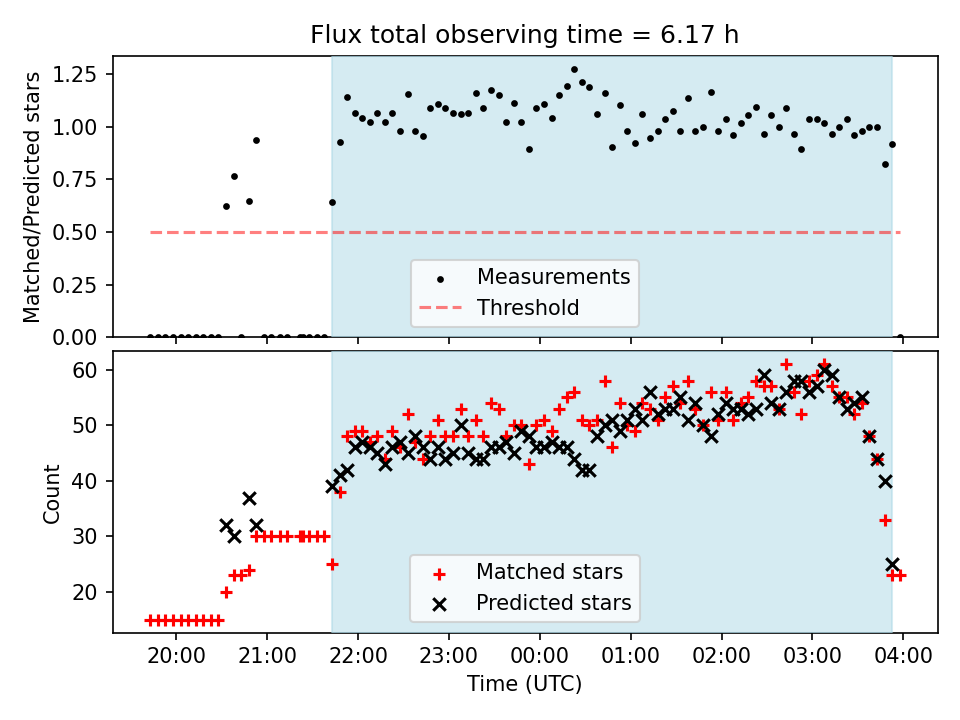 Flux total observing time = 6.17 h

Matched/Predicted stars

1.25
1.00
0.75
0.50
0.25
0.00

Measurements
Threshold

Count

60
50
40
30
20

Matched stars
Predicted stars

20:00 21:00 22:00 23:00 00:00 01:00 02:00 03:00 04:00

Time (UTC)